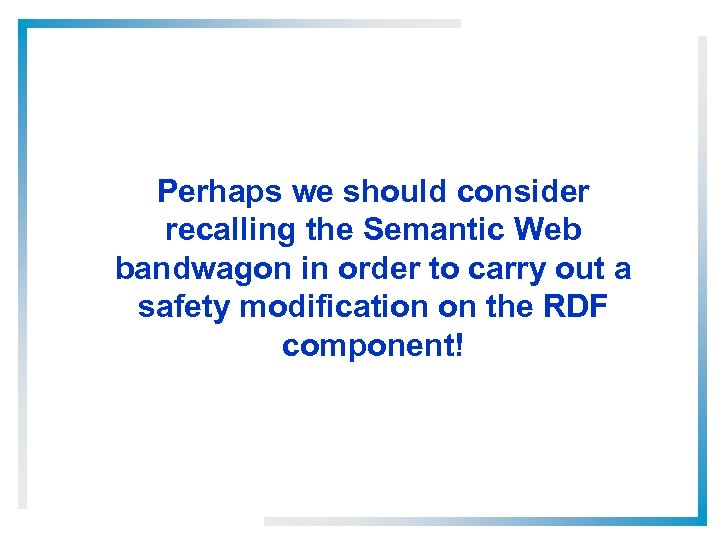 Perhaps we should consider recalling the Semantic Web bandwagon in order to carry out a safety modification on the RDF component!